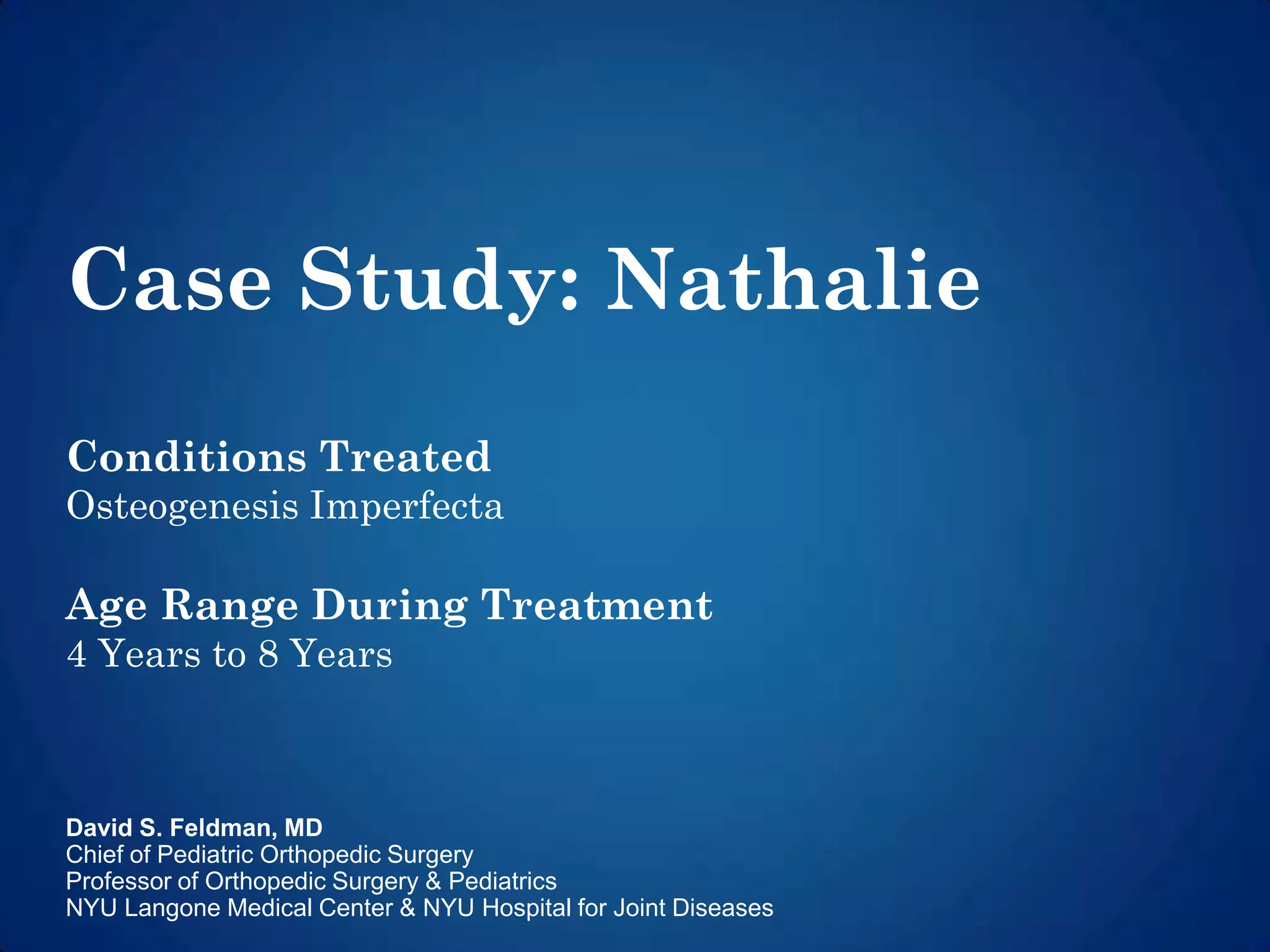 Case Study: Nathalie

Conditions Treated
Osteogenesis Imperfecta

Age Range During Treatment
4 Years to 8 Years

David S. Feldman, MD
Chief of Pediatric Orthopedic Surgery
Professor of Orthopedic Surgery & Pediatrics
NYU Langone Medical Center & NYU Hospital for Joint Diseases